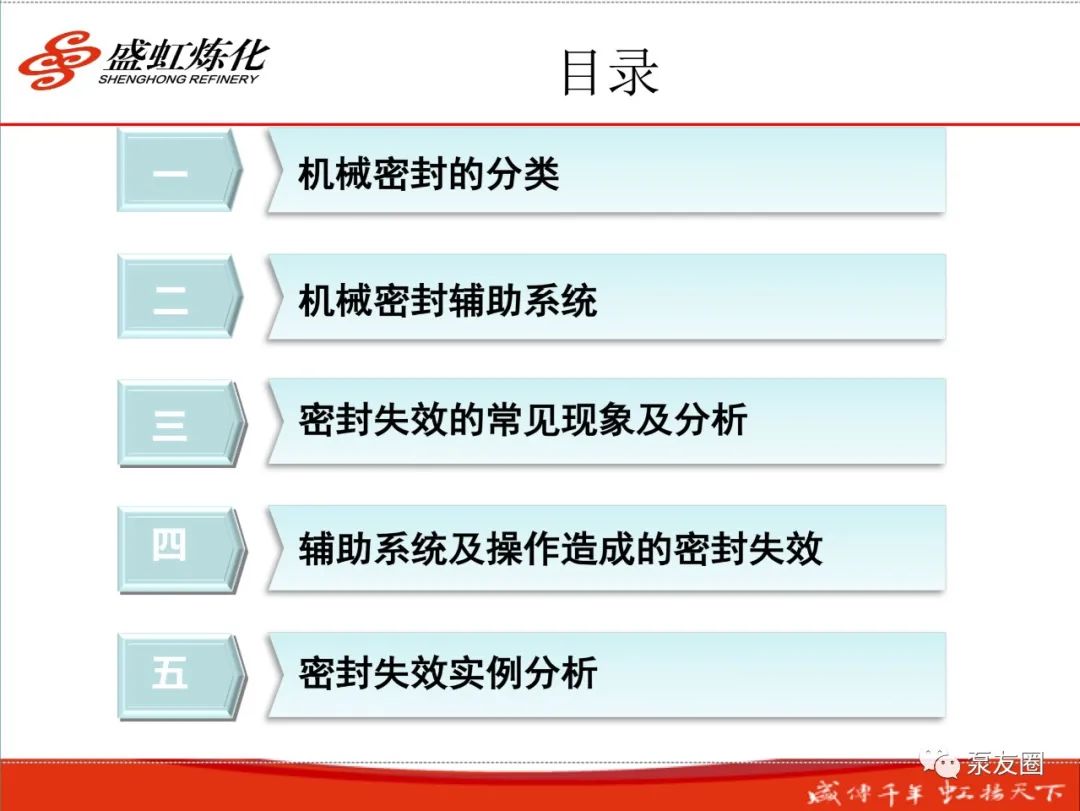 盛虹炼化
SHENGHONG REFINERY

目录

一 机械密封的分类

二 机械密封辅助系统

三 密封失效的常见现象及分析

四 辅助系统及操作造成的密封失效

五 密封失效实例分析

泵友圈

盛传千年 虹扬天下